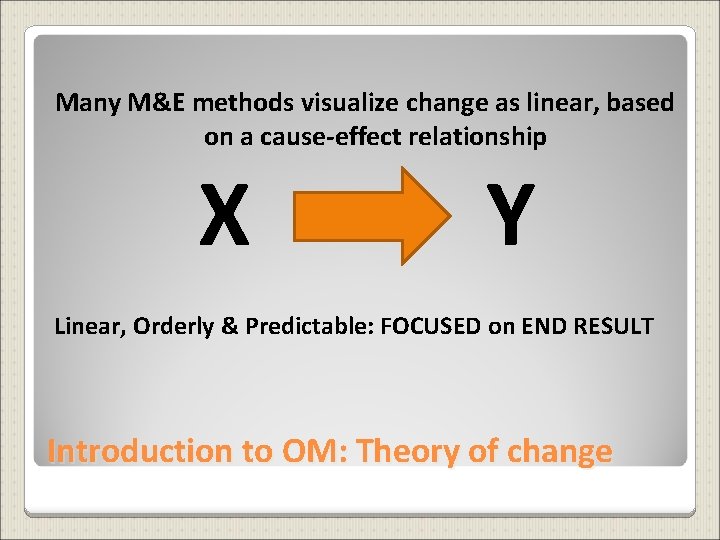 Many M&E methods visualize change as linear, based on a cause-effect relationship

X

Y

Linear, Orderly & Predictable: FOCUSED on END RESULT

Introduction to OM: Theory of change